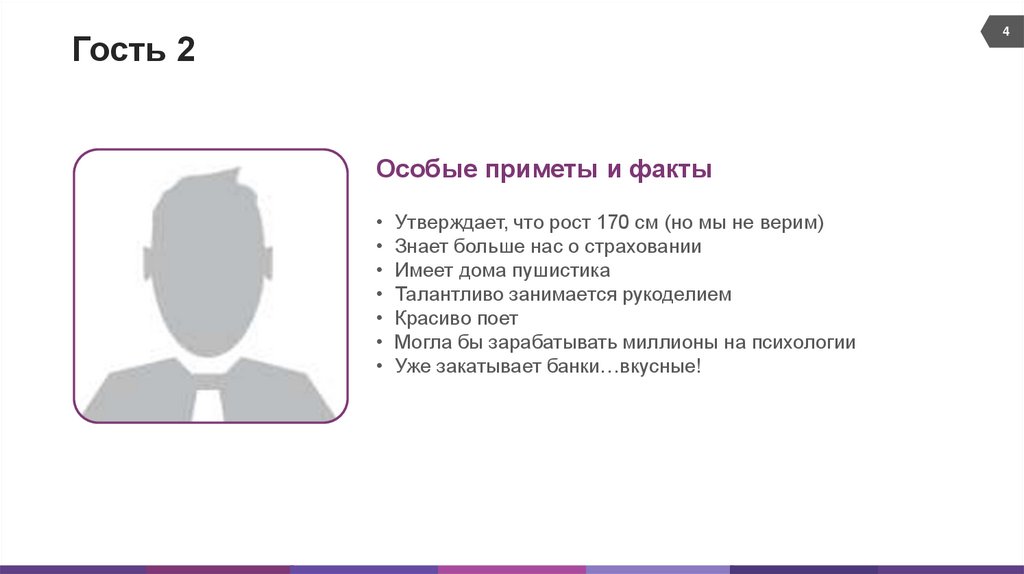 Гость 2

4

Особые приметы и факты

• Утверждает, что рост 170 см (но мы не верим)
• Знает больше нас о страховании
• Имеет дома пушистика
• Талантливо занимается рукоделием
• Красиво поет
• Могла бы зарабатывать миллионы на психологии
• Уже закатывает банки…вкусные!